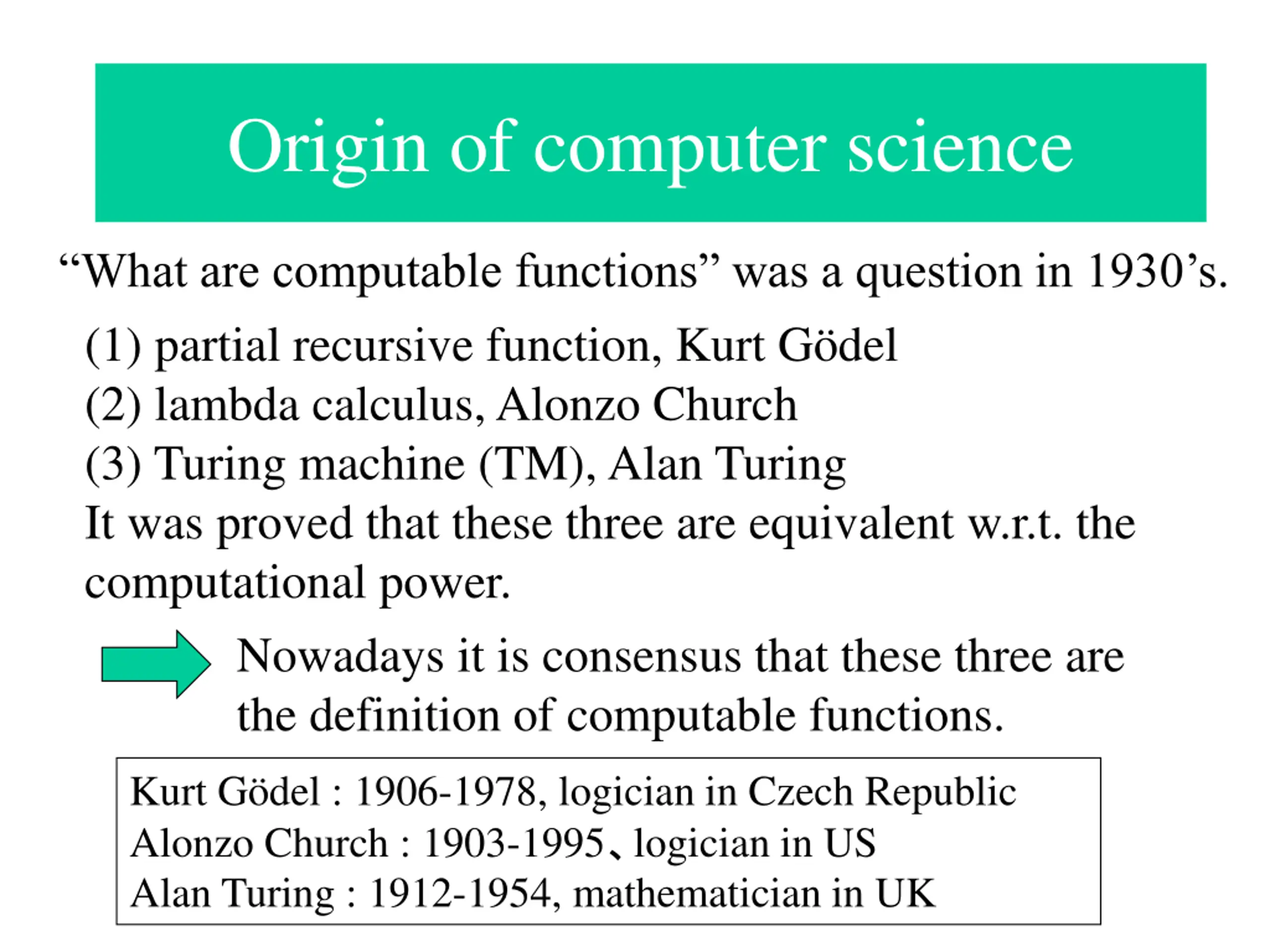 Origin of computer science

“What are computable functions” was a question in 1930’s.

(1) partial recursive function, Kurt Gödel
(2) lambda calculus, Alonzo Church
(3) Turing machine (TM), Alan Turing
It was proved that these three are equivalent w.r.t. the computational power.

Nowadays it is consensus that these three are the definition of computable functions.

Kurt Gödel : 1906-1978, logician in Czech Republic
Alonzo Church : 1903-1995、logician in US
Alan Turing : 1912-1954, mathematician in UK